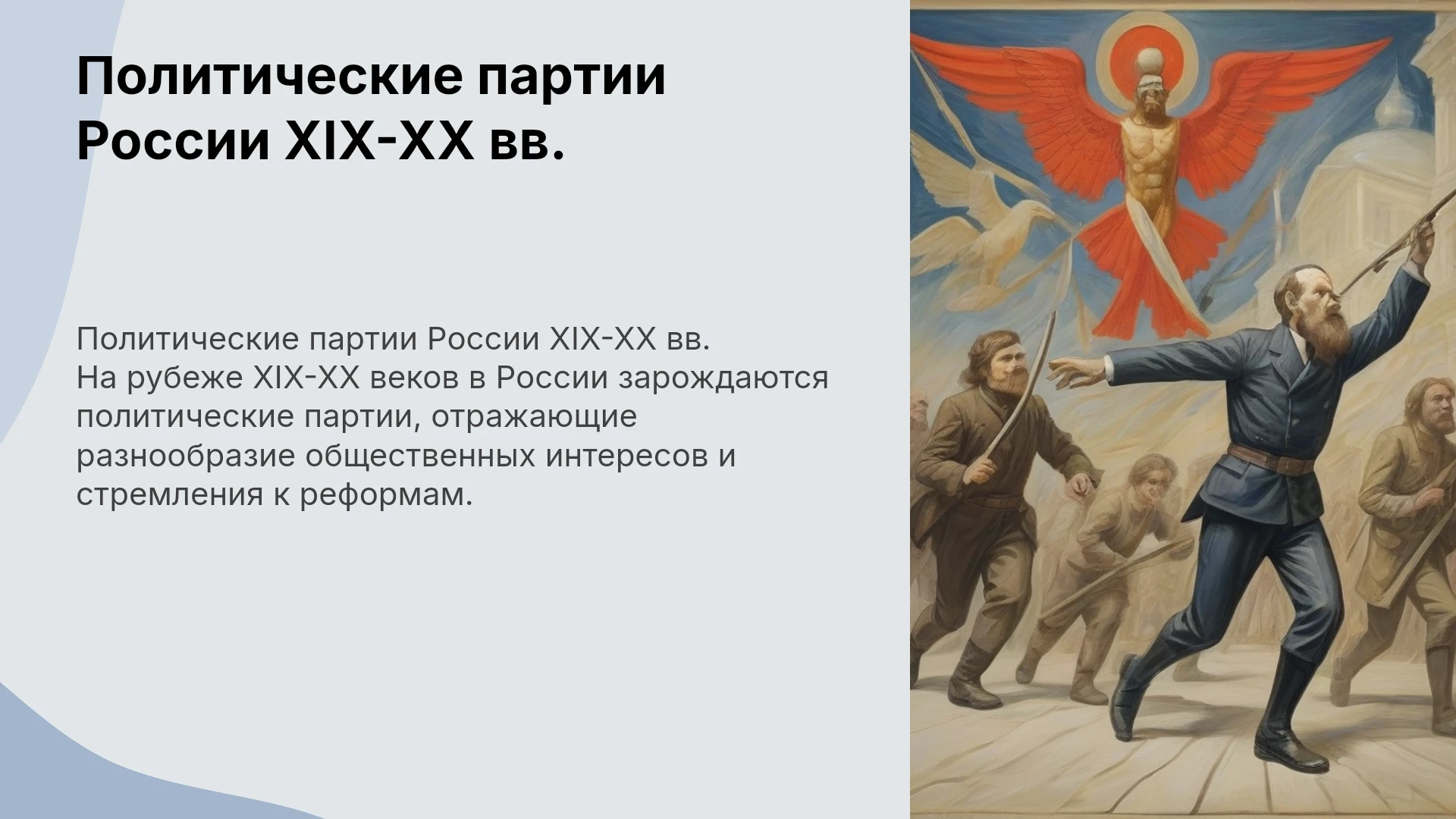 Политические партии России XIX-XX вв.

Политические партии России XIX-XX вв.
На рубеже XIX-XX веков в России зарождаются политические партии, отражающие разнообразие общественных интересов и стремления к реформам.